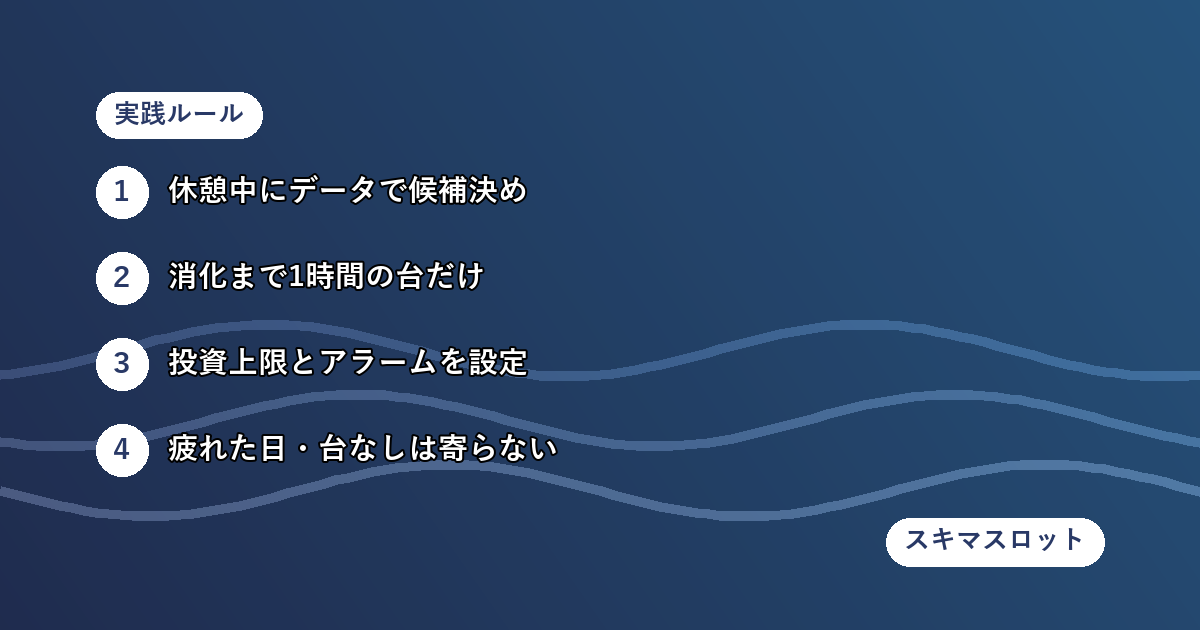 実践ルール

1 休憩中にデータで候補決め

2 消化まで1時間の台だけ

3 投資上限とアラームを設定

4 疲れた日・台なしは寄らない

スキマスロット